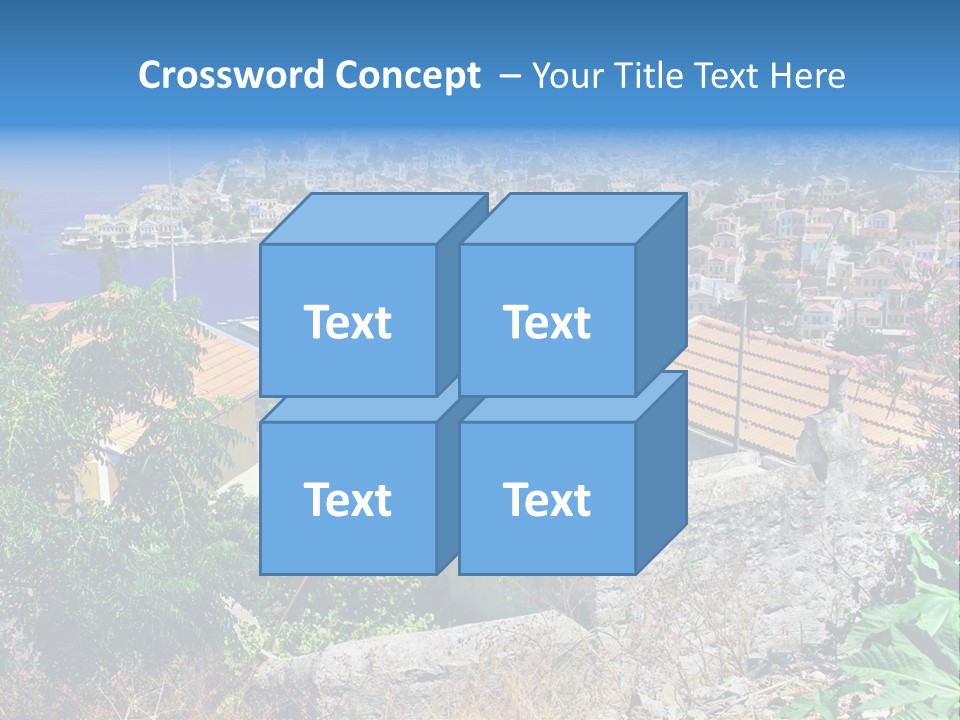 Crossword Concept – Your Title Text Here

Text

Text

Text

Text